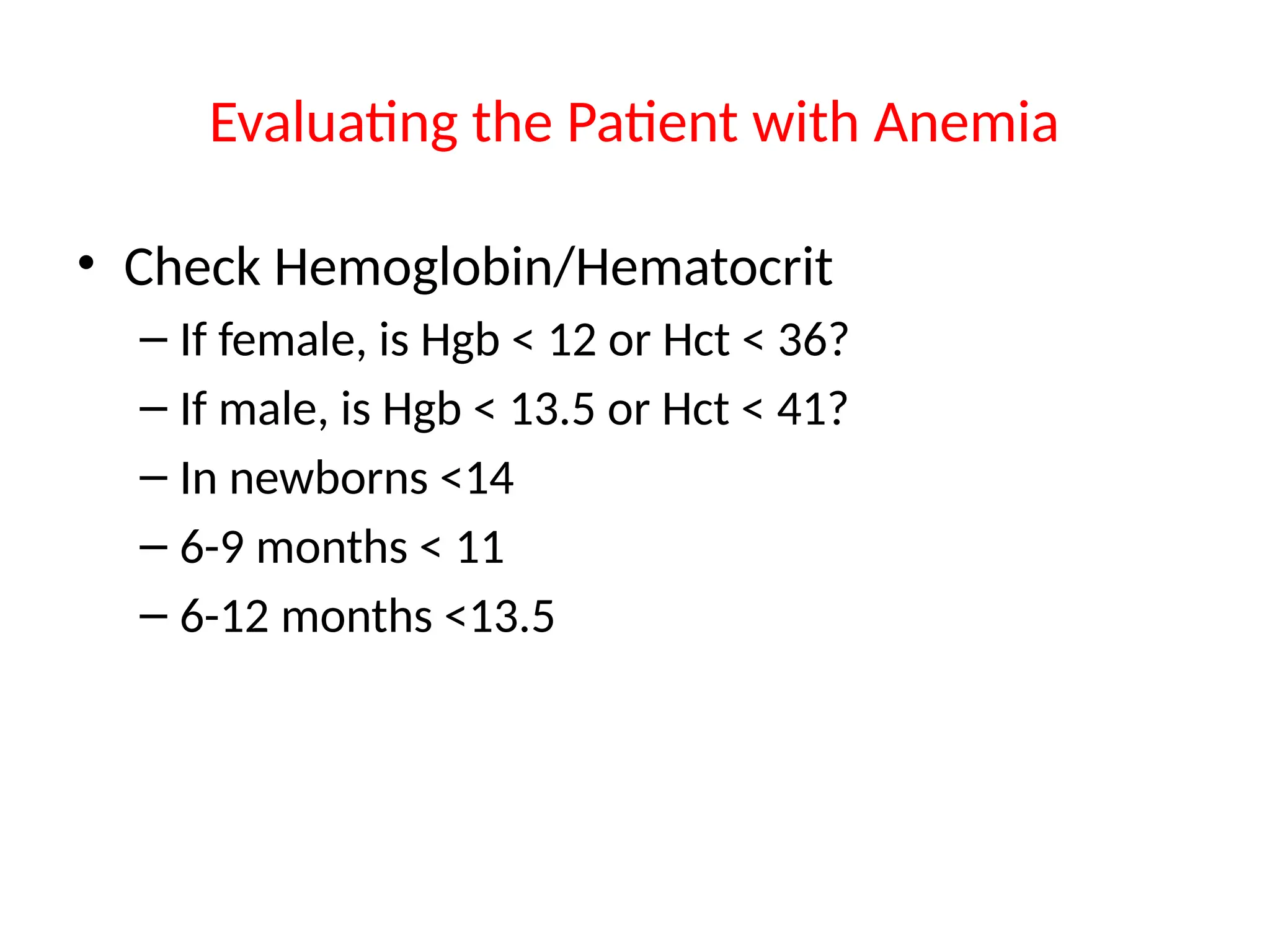 Evaluating the Patient with Anemia

• Check Hemoglobin/Hematocrit
– If female, is Hgb < 12 or Hct < 36?
– If male, is Hgb < 13.5 or Hct < 41?
– In newborns <14
– 6-9 months < 11
– 6-12 months <13.5